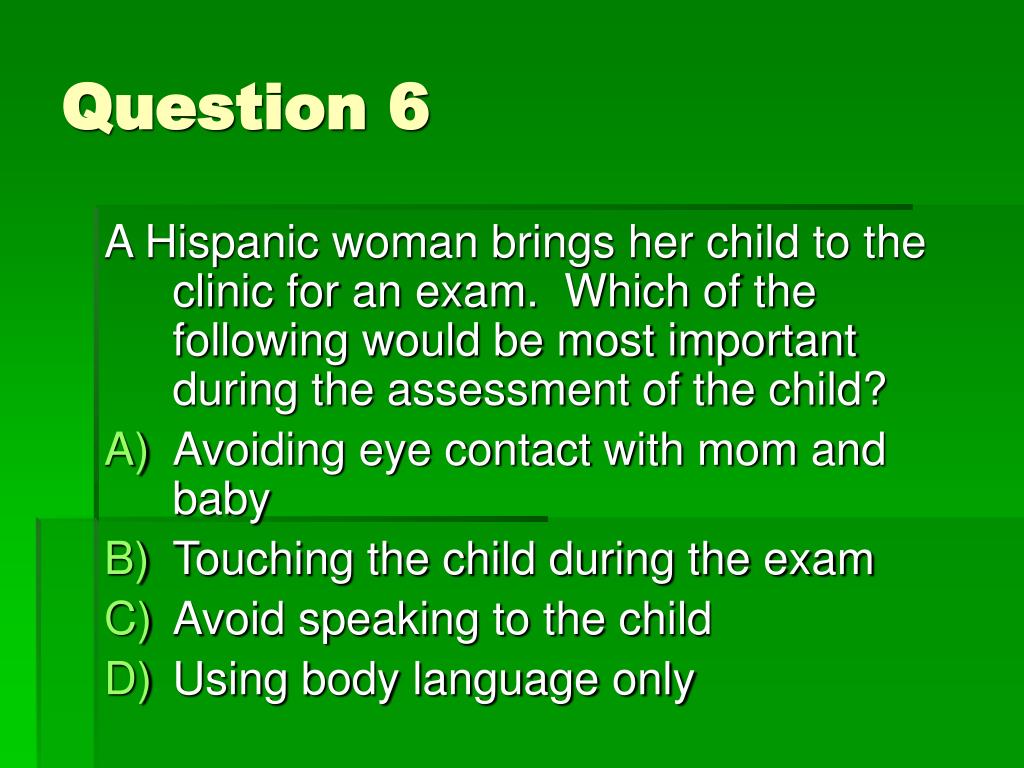 Question 6

A Hispanic woman brings her child to the clinic for an exam. Which of the following would be most important during the assessment of the child?

A) Avoiding eye contact with mom and baby
B) Touching the child during the exam
C) Avoid speaking to the child
D) Using body language only